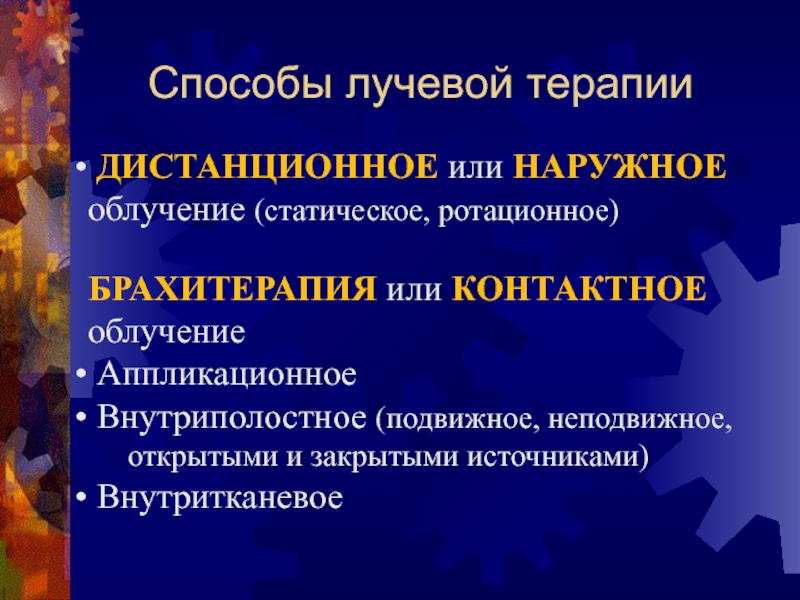 Способы лучевой терапии

• ДИСТАНЦИОННОЕ или НАРУЖНОЕ облучение (статическое, ротационное)

БРАХИТЕРАПИЯ или КОНТАКТНОЕ облучение
• Аппликационное
• Внутриполостное (подвижное, неподвижное, открытыми и закрытыми источниками)
• Внутритканевое